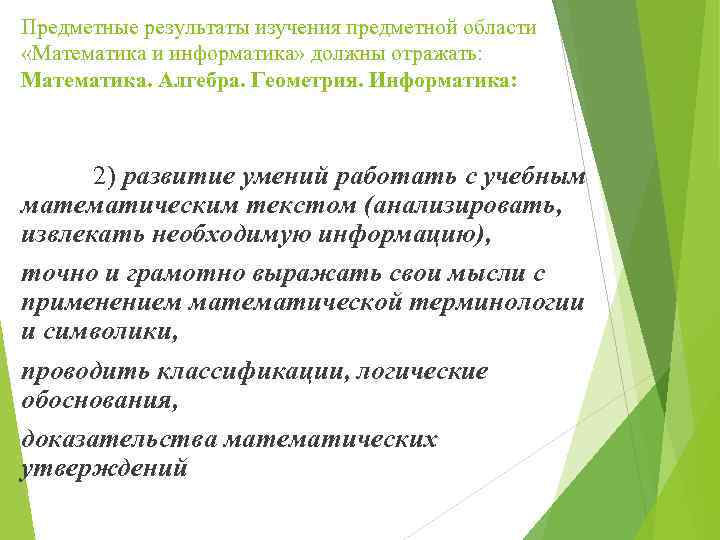 Предметные результаты изучения предметной области «Математика и информатика» должны отражать:
Математика. Алгебра. Геометрия. Информатика:

2) развитие умений работать с учебным математическим текстом (анализировать, извлекать необходимую информацию),

точно и грамотно выражать свои мысли с применением математической терминологии и символики,

проводить классификации, логические обоснования,

доказательства математических утверждений